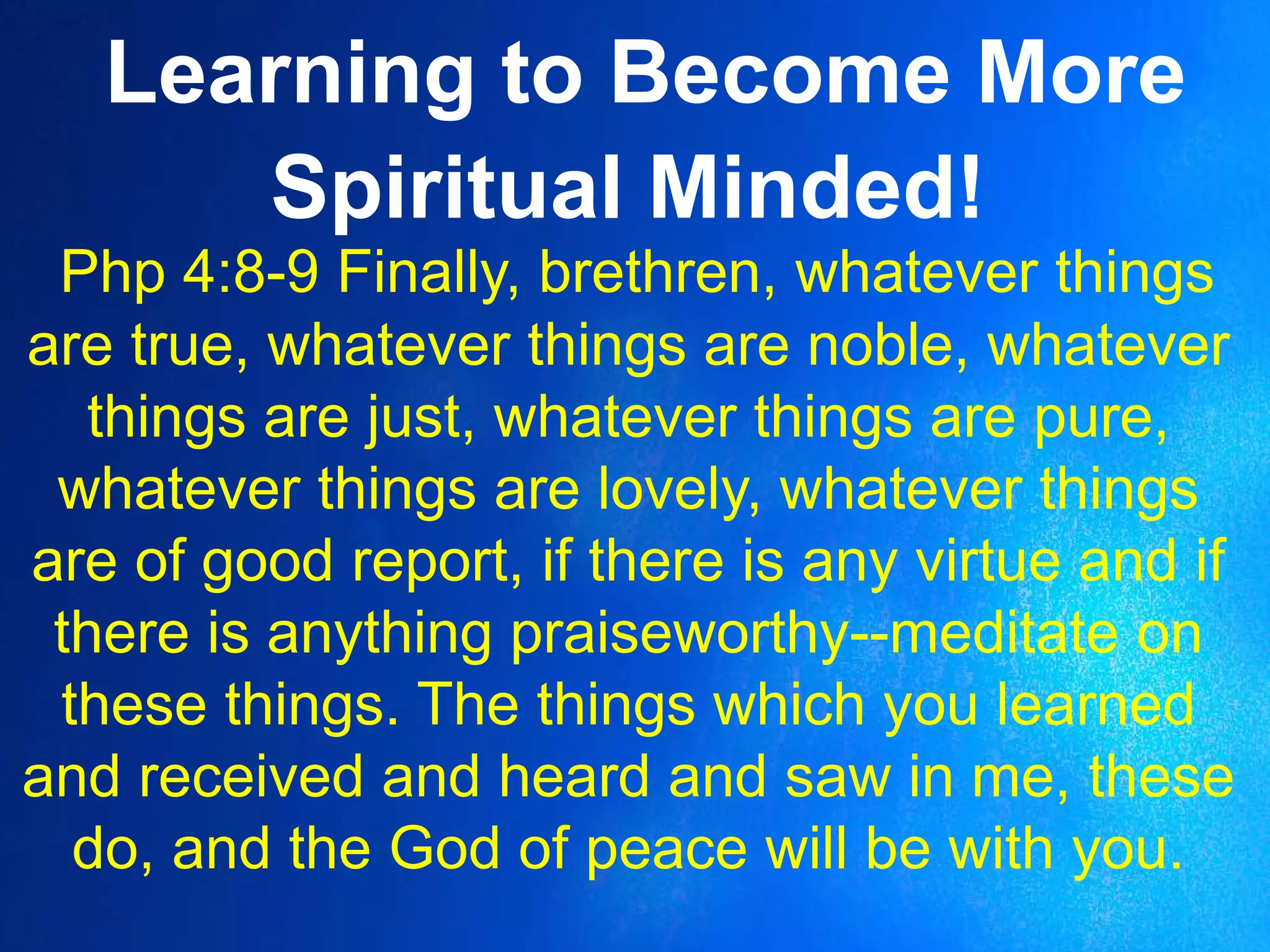 Learning to Become More Spiritual Minded!

Php 4:8-9 Finally, brethren, whatever things are true, whatever things are noble, whatever things are just, whatever things are pure, whatever things are lovely, whatever things are of good report, if there is any virtue and if there is anything praiseworthy--meditate on these things. The things which you learned and received and heard and saw in me, these do, and the God of peace will be with you.